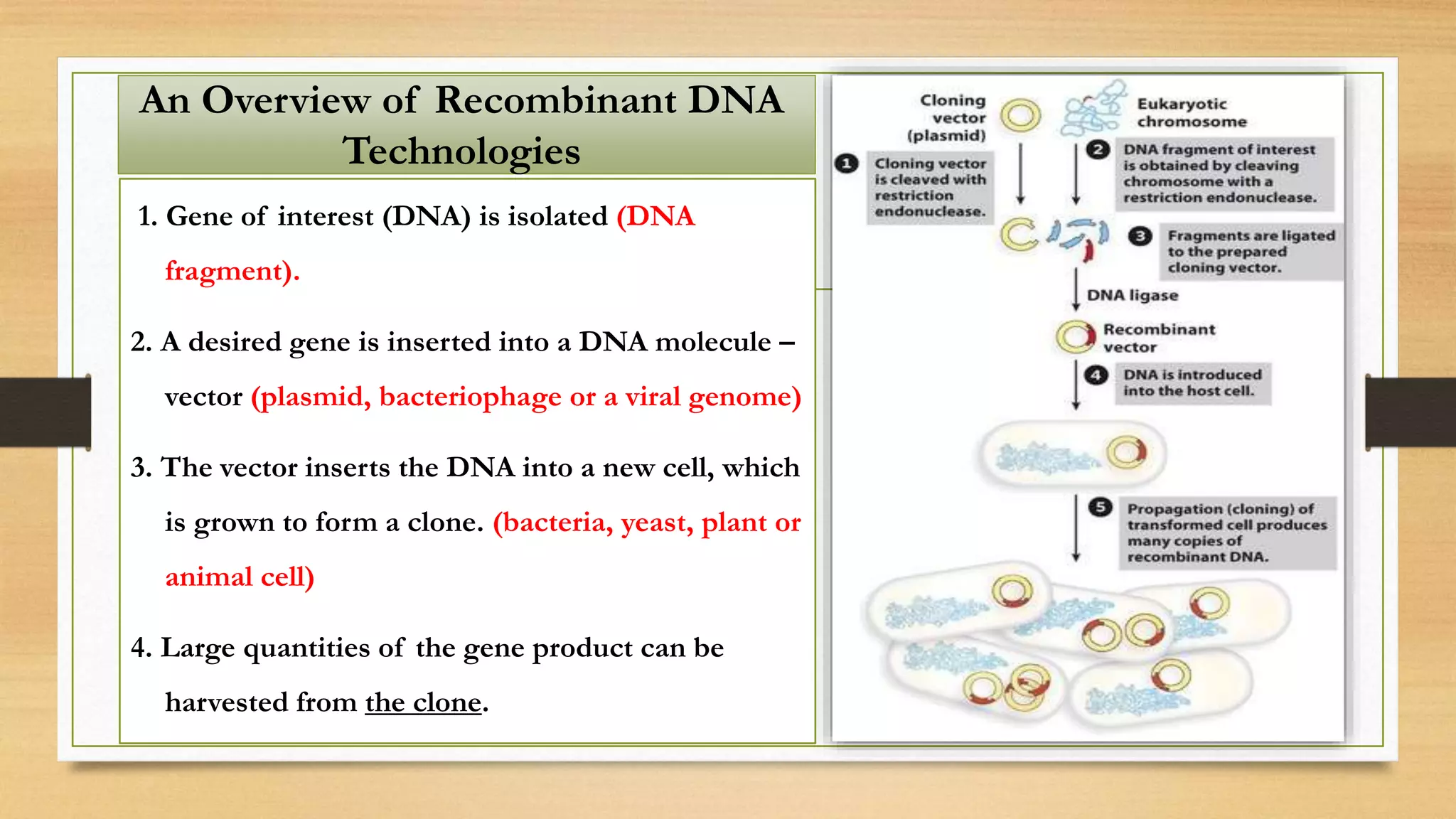 An Overview of Recombinant DNA Technologies

1. Gene of interest (DNA) is isolated (DNA fragment).

2. A desired gene is inserted into a DNA molecule – vector (plasmid, bacteriophage or a viral genome)

3. The vector inserts the DNA into a new cell, which is grown to form a clone. (bacteria, yeast, plant or animal cell)

4. Large quantities of the gene product can be harvested from the clone.

Cloning vector (plasmid)

Eukaryotic chromosome

1 Cloning vector is cleaved with restriction endonuclease.

2 DNA fragment of interest is obtained by cleaving chromosome with a restriction endonuclease.

3 Fragments are ligated to the prepared cloning vector.

DNA ligase

Recombinant vector

4 DNA is introduced into the host cell.

5 Propagation (cloning) of transformed cell produces many copies of recombinant DNA.